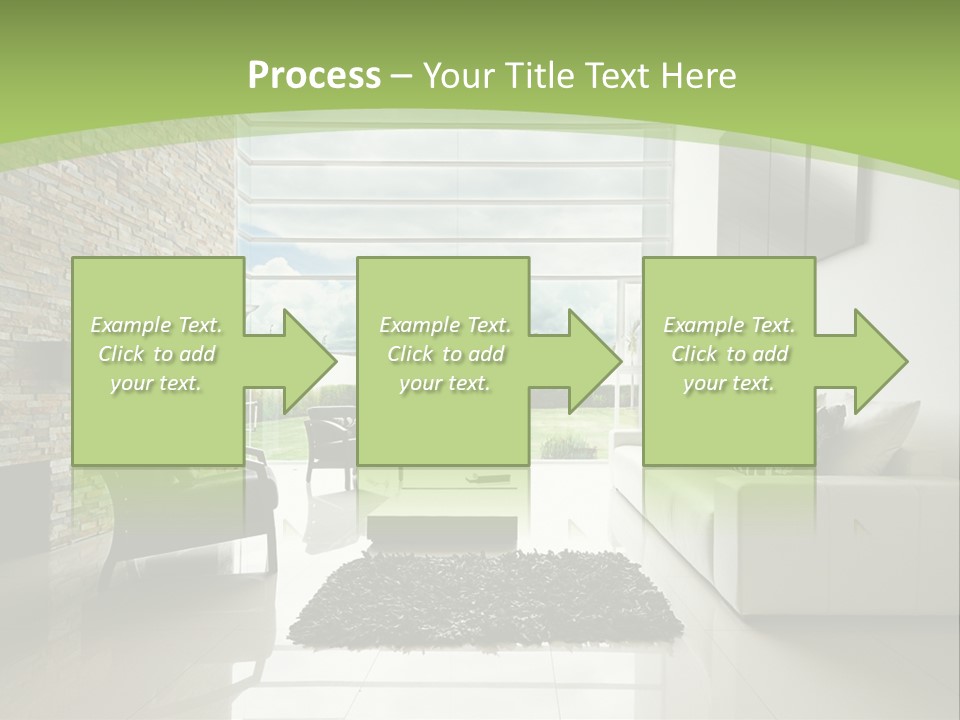 Process – Your Title Text Here

Example Text. Click to add your text.

Example Text. Click to add your text.

Example Text. Click to add your text.